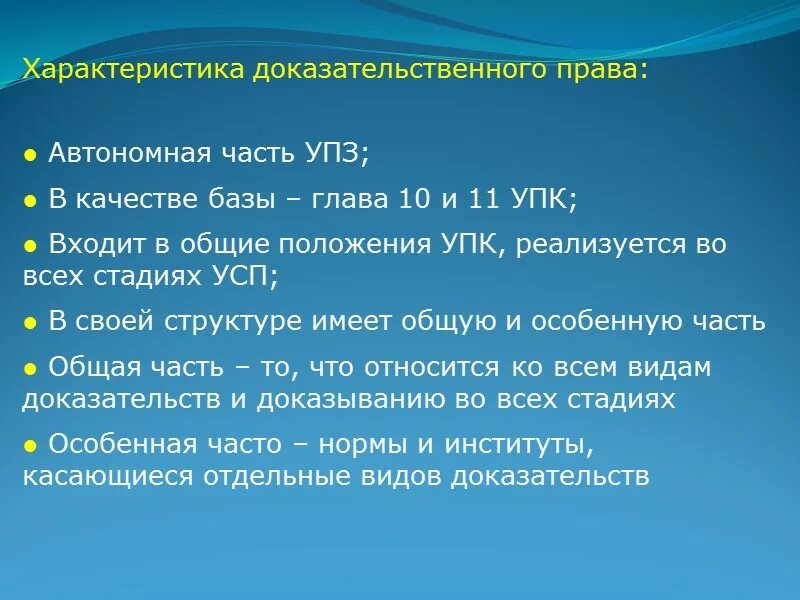 Характеристика доказательственного права:

● Автономная часть УПЗ;

● В качестве базы – глава 10 и 11 УПК;

● Входит в общие положения УПК, реализуется во всех стадиях УСП;

● В своей структуре имеет общую и особенную часть

● Общая часть – то, что относится ко всем видам доказательств и доказыванию во всех стадиях

● Особенная часто – нормы и институты, касающиеся отдельные видов доказательств